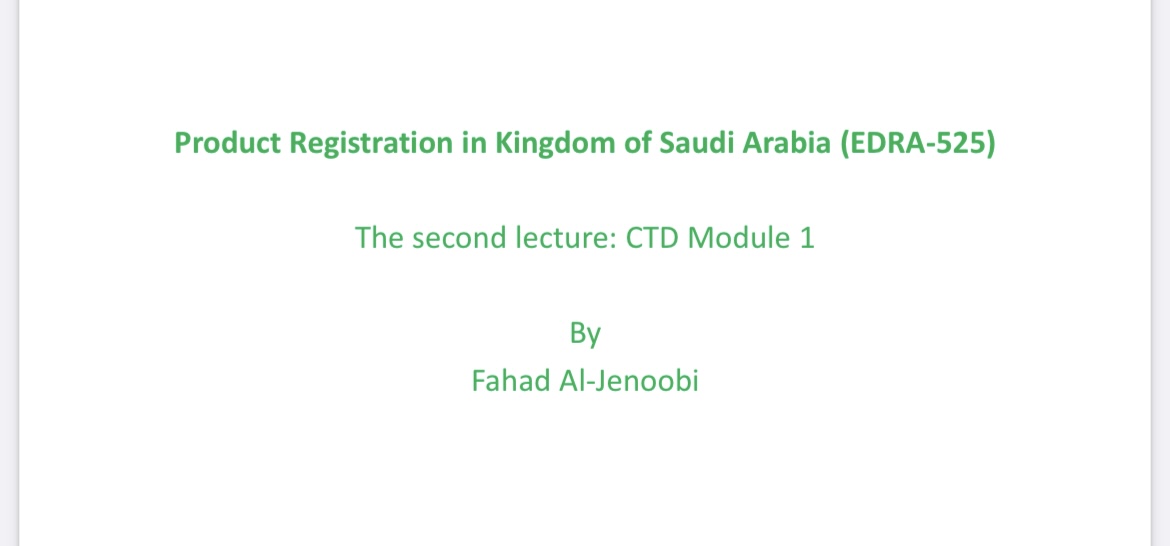 Product Registration in Kingdom of Saudi Arabia (EDRA-525)

The second lecture: CTD Module 1

By
Fahad Al-Jenoobi